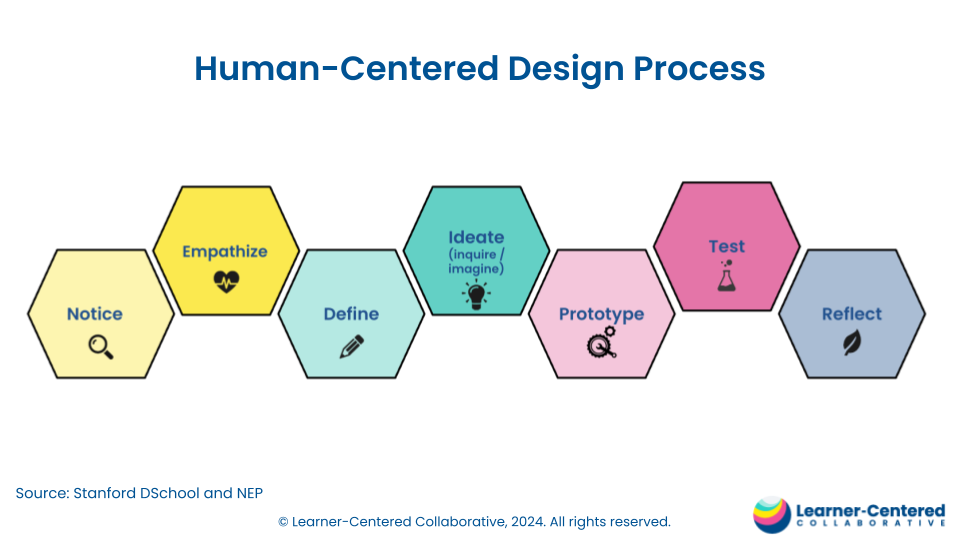 Human-Centered Design Process

Notice

Empathize

Define

Ideate
(inquire / imagine)

Prototype

Test

Reflect

Source: Stanford DSchool and NEP

© Learner-Centered Collaborative, 2024. All rights reserved.

Learner-Centered
COLLABORATIVE